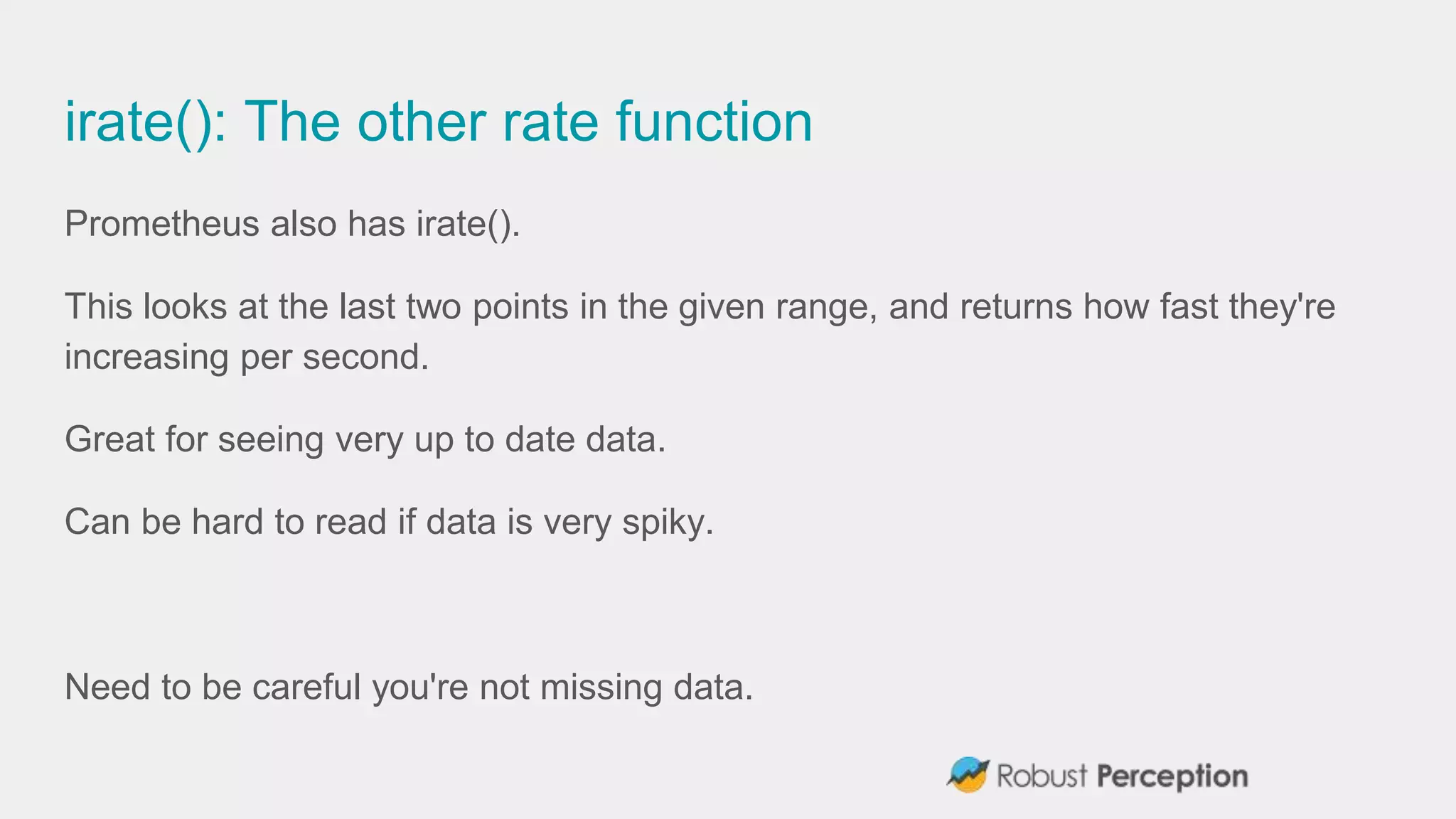 irate(): The other rate function

Prometheus also has irate().

This looks at the last two points in the given range, and returns how fast they're increasing per second.

Great for seeing very up to date data.

Can be hard to read if data is very spiky.

Need to be careful you're not missing data.

Robust Perception